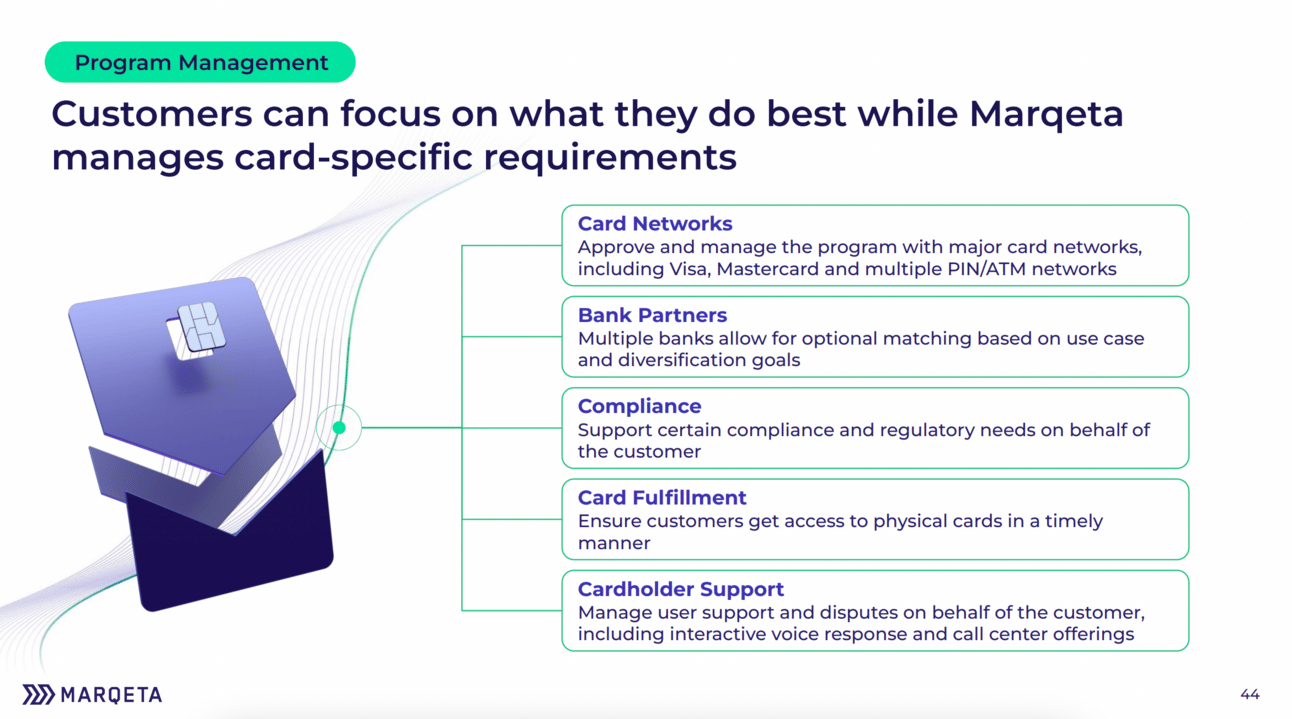 Program Management

Customers can focus on what they do best while Marqeta manages card-specific requirements

Card Networks
Approve and manage the program with major card networks, including Visa, Mastercard and multiple PIN/ATM networks

Bank Partners
Multiple banks allow for optional matching based on use case and diversification goals

Compliance
Support certain compliance and regulatory needs on behalf of the customer

Card Fulfillment
Ensure customers get access to physical cards in a timely manner

Cardholder Support
Manage user support and disputes on behalf of the customer, including interactive voice response and call center offerings

MARQETA

44